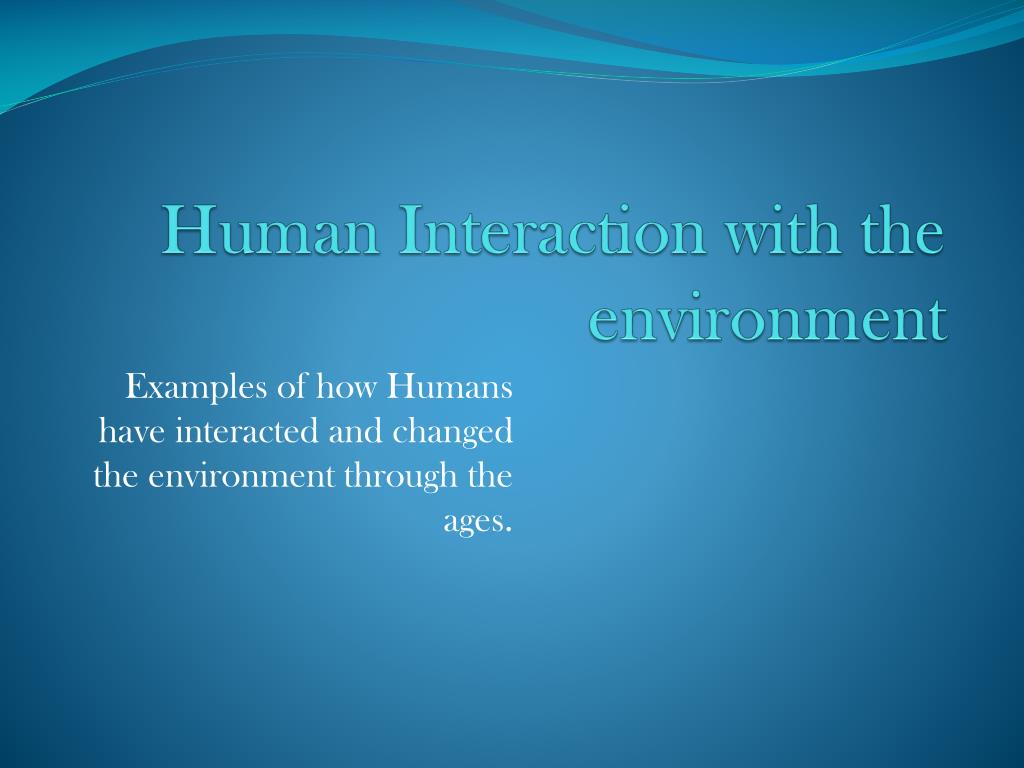 Human Interaction with the environment

Examples of how Humans have interacted and changed the environment through the ages.